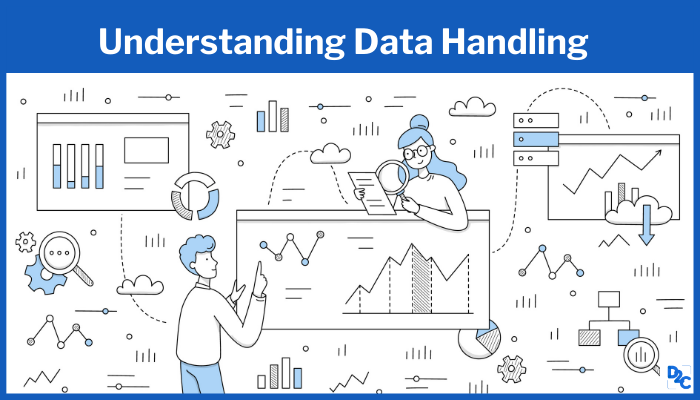 Understanding Data Handling

D2C